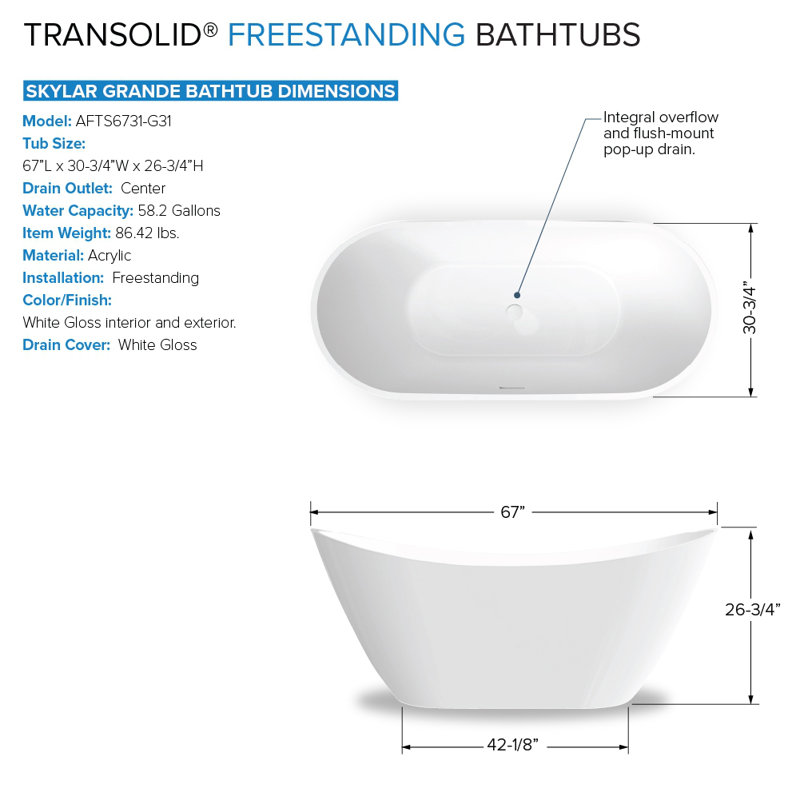 TRANSOLID® FREESTANDING BATHTUBS

SKYLAR GRANDE BATHTUB DIMENSIONS

Model: AFTS6731-G31
Tub Size:
67"L x 30-3/4"W x 26-3/4"H
Drain Outlet: Center
Water Capacity: 58.2 Gallons
Item Weight: 86.42 lbs.
Material: Acrylic
Installation: Freestanding
Color/Finish:
White Gloss interior and exterior.
Drain Cover: White Gloss

Integral overflow and flush-mount pop-up drain.

30-3/4"

67"

26-3/4"

42-1/8"